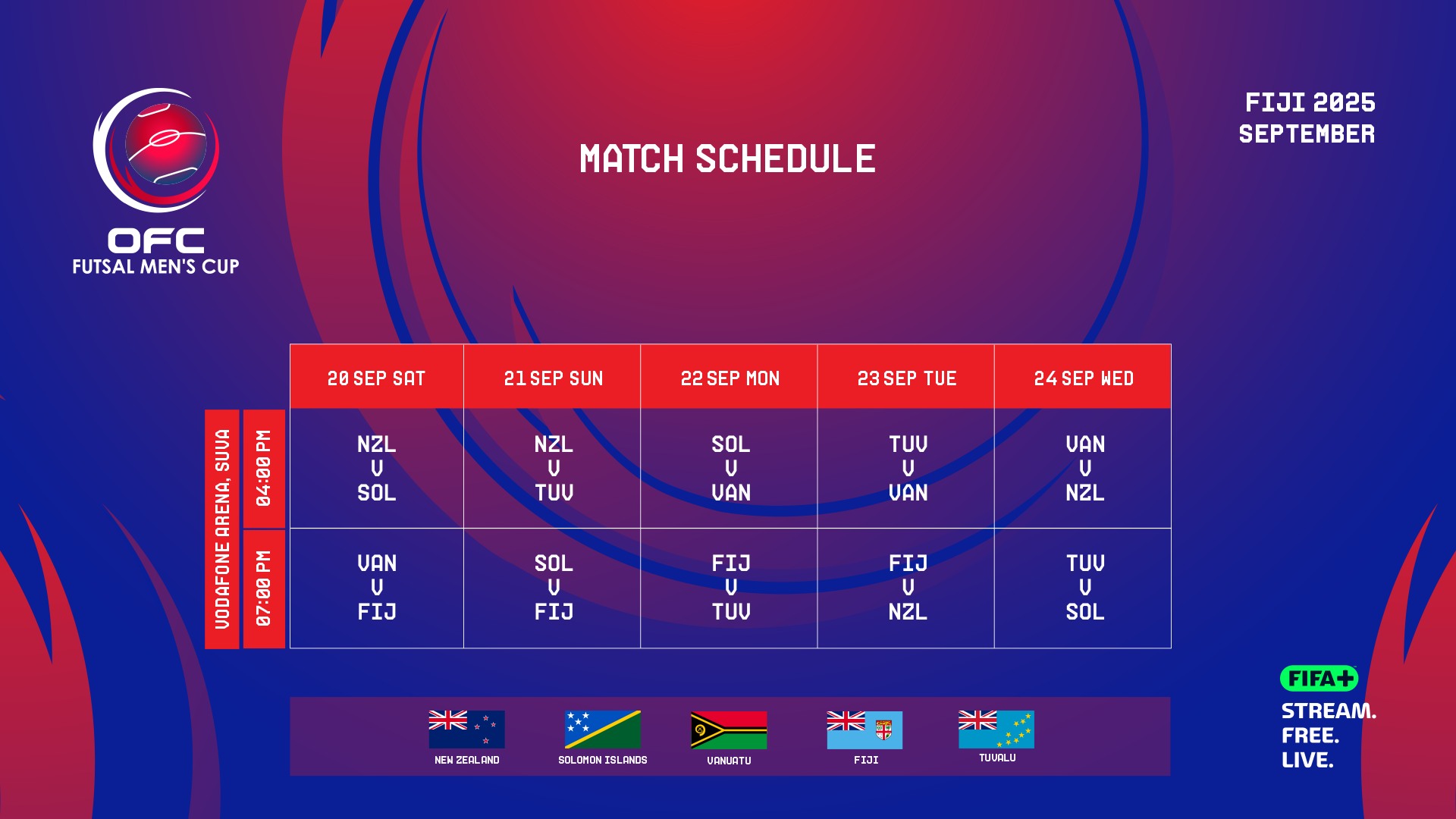 OFC
FUTSAL MEN'S CUP

MATCH SCHEDULE

FIJI 2025
SEPTEMBER

VODAFONE ARENA, SUVA

| | 20 SEP SAT | 21 SEP SUN | 22 SEP MON | 23 SEP TUE | 24 SEP WED |
|---|---|---|---|---|---|
| 04:00 PM | NZL V SOL | NZL V TUV | SOL V VAN | TUV V VAN | VAN V NZL |
| 07:00 PM | VAN V FIJ | SOL V FIJ | FIJ V TUV | FIJ V NZL | TUV V SOL |

NEW ZEALAND
SOLOMON ISLANDS
VANUATU
FIJI
TUVALU

FIFA+
STREAM.
FREE.
LIVE.